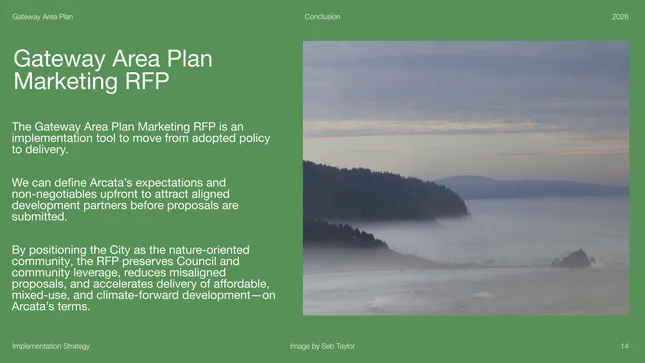 Gateway Area Plan Conclusion 2026

Gateway Area Plan Marketing RFP

The Gateway Area Plan Marketing RFP is an implementation tool to move from adopted policy to delivery.

We can define Arcata's expectations and non-negotiables upfront to attract aligned development partners before proposals are submitted.

By positioning the City as the nature-oriented community, the RFP preserves Council and community leverage, reduces misaligned proposals, and accelerates delivery of affordable, mixed-use, and climate-forward development—on Arcata's terms.

Implementation Strategy Image by Seb Taylor 14